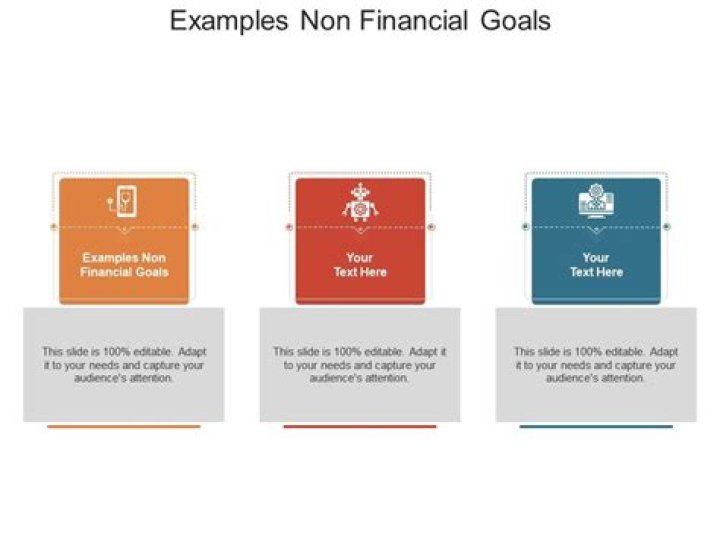 Examples Non Financial Goals

Examples Non Financial Goals

This slide is 100% editable. Adapt it to your needs and capture your audience's attention.

Your Text Here

This slide is 100% editable. Adapt it to your needs and capture your audience's attention.

Your Text Here

This slide is 100% editable. Adapt it to your needs and capture your audience's attention.